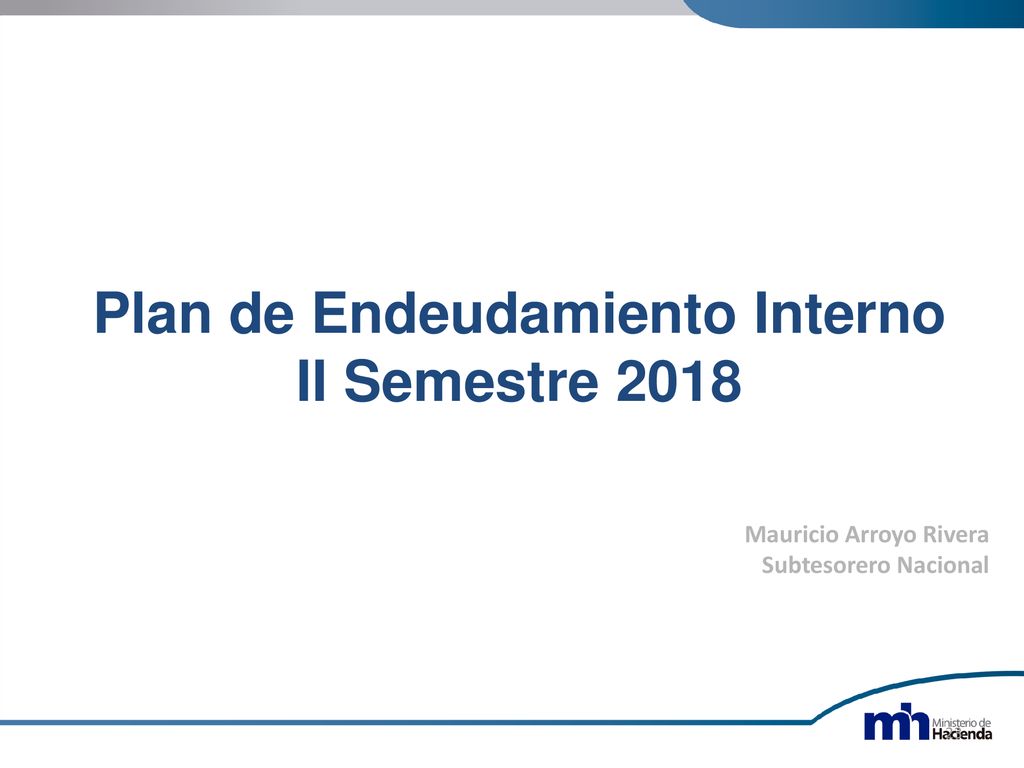 Plan de Endeudamiento Interno
II Semestre 2018

Mauricio Arroyo Rivera
Subtesorero Nacional

mh Ministerio de Hacienda